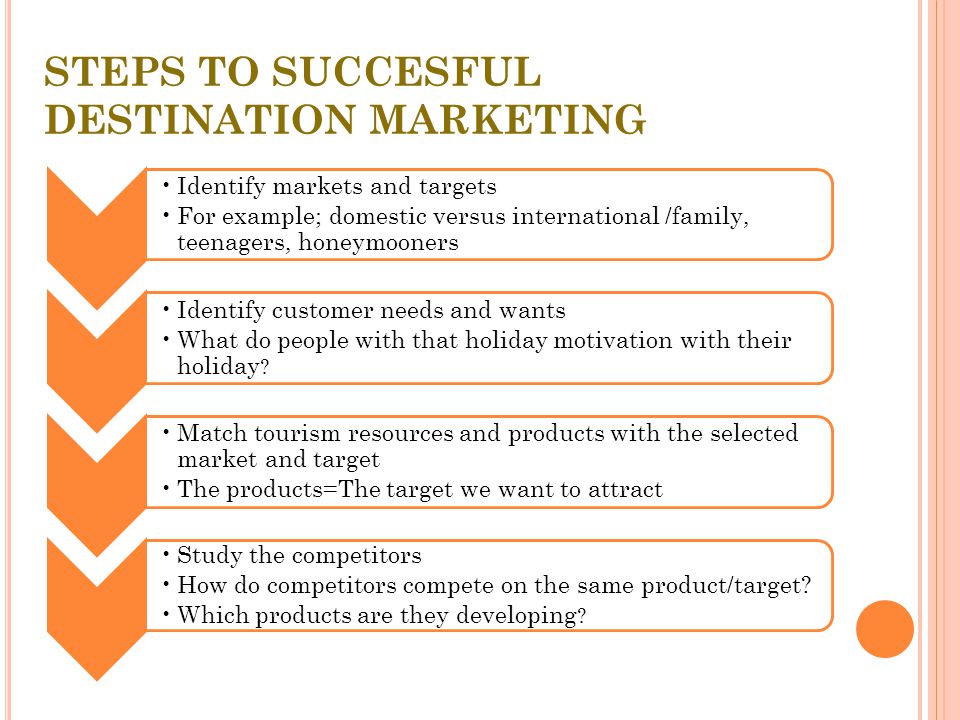 STEPS TO SUCCESFUL DESTINATION MARKETING

• Identify markets and targets
• For example; domestic versus international /family, teenagers, honeymooners

• Identify customer needs and wants
• What do people with that holiday motivation with their holiday?

• Match tourism resources and products with the selected market and target
• The products=The target we want to attract

• Study the competitors
• How do competitors compete on the same product/target?
• Which products are they developing?